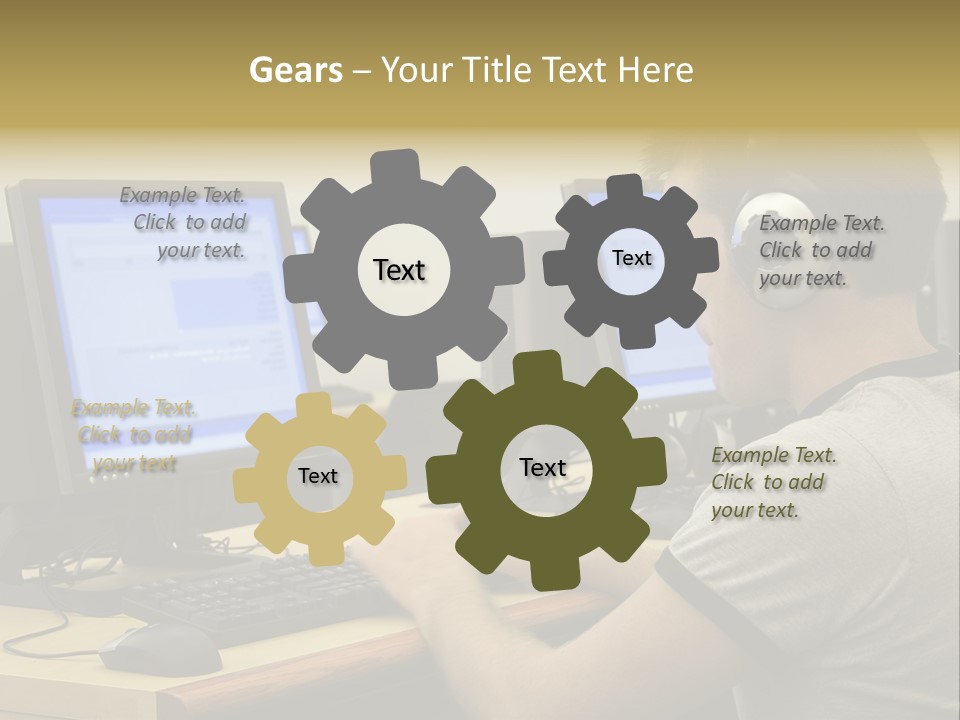 Gears – Your Title Text Here

Example Text. Click to add your text.

Text

Text

Example Text. Click to add your text.

Example Text. Click to add your text

Text

Text

Example Text. Click to add your text.